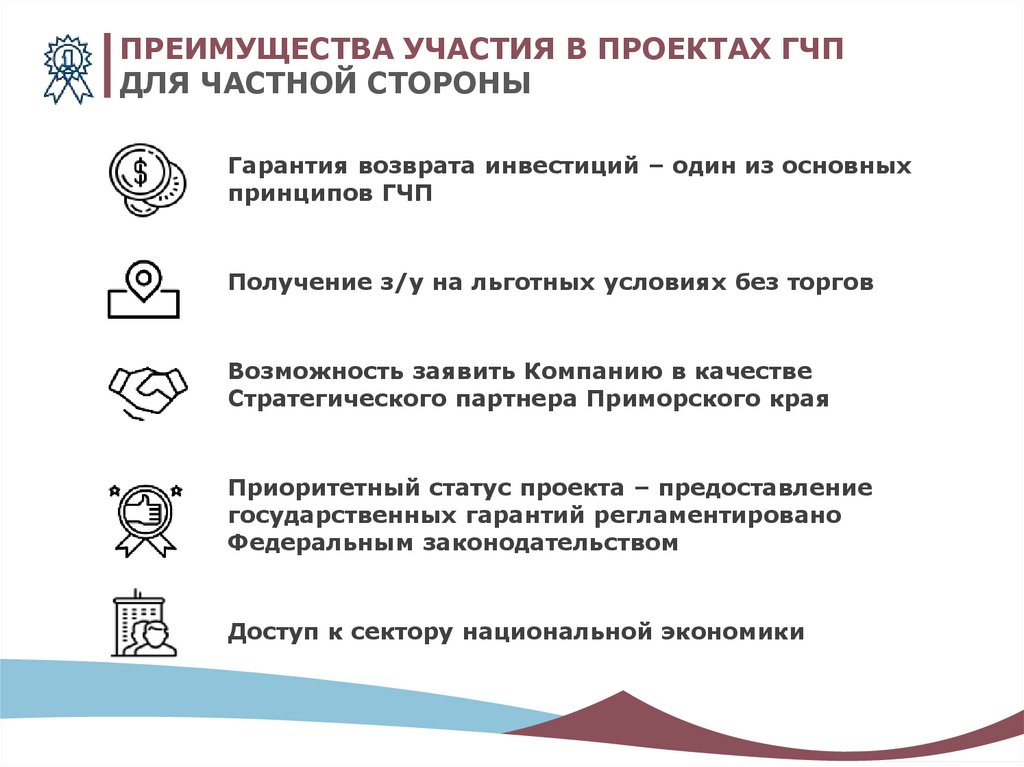 ПРЕИМУЩЕСТВА УЧАСТИЯ В ПРОЕКТАХ ГЧП ДЛЯ ЧАСТНОЙ СТОРОНЫ

Гарантия возврата инвестиций – один из основных принципов ГЧП

Получение з/у на льготных условиях без торгов

Возможность заявить Компанию в качестве Стратегического партнера Приморского края

Приоритетный статус проекта – предоставление государственных гарантий регламентировано Федеральным законодательством

Доступ к сектору национальной экономики